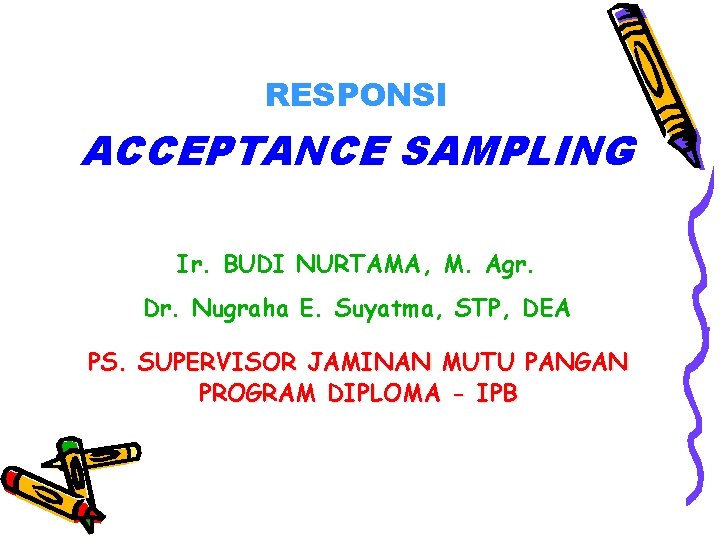 RESPONSI

ACCEPTANCE SAMPLING

Ir. BUDI NURTAMA, M. Agr.

Dr. Nugraha E. Suyatma, STP, DEA

PS. SUPERVISOR JAMINAN MUTU PANGAN
PROGRAM DIPLOMA - IPB